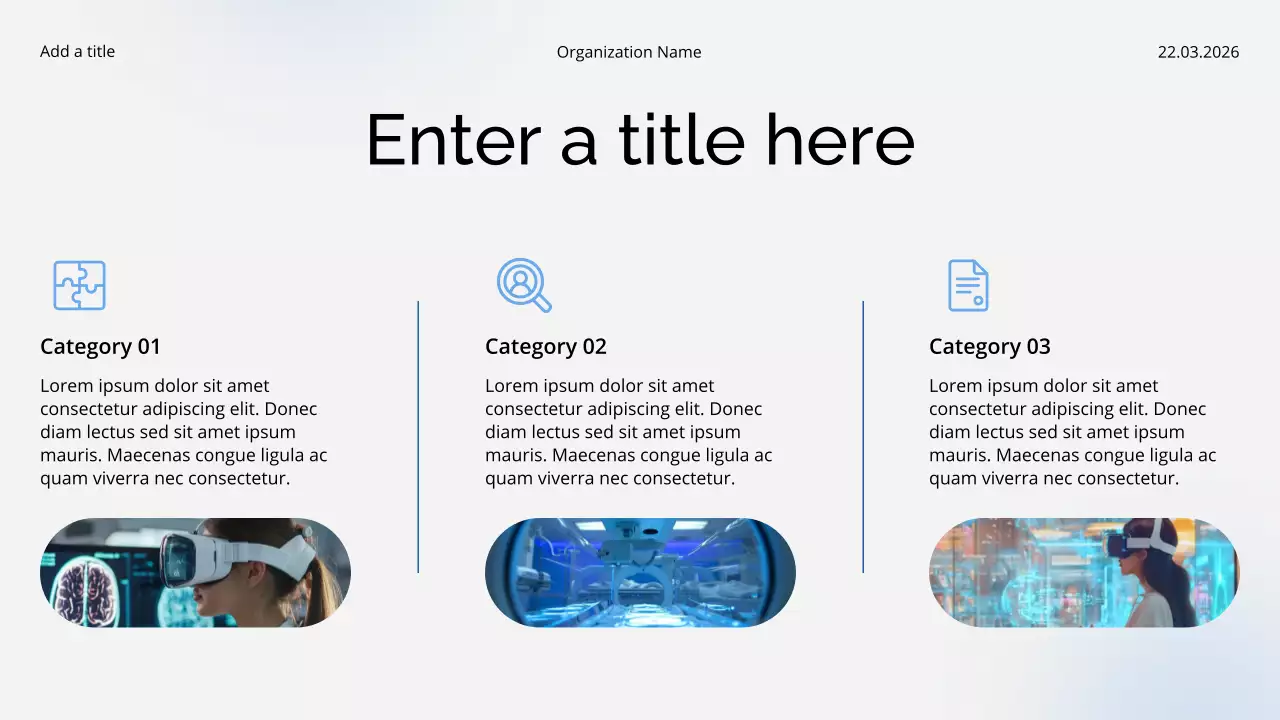 Add a title

Organization Name

22.03.2026

Enter a title here

Category 01

Lorem ipsum dolor sit amet consectetur adipiscing elit. Donec diam lectus sed sit amet ipsum mauris. Maecenas congue ligula ac quam viverra nec consectetur.

Category 02

Lorem ipsum dolor sit amet consectetur adipiscing elit. Donec diam lectus sed sit amet ipsum mauris. Maecenas congue ligula ac quam viverra nec consectetur.

Category 03

Lorem ipsum dolor sit amet consectetur adipiscing elit. Donec diam lectus sed sit amet ipsum mauris. Maecenas congue ligula ac quam viverra nec consectetur.